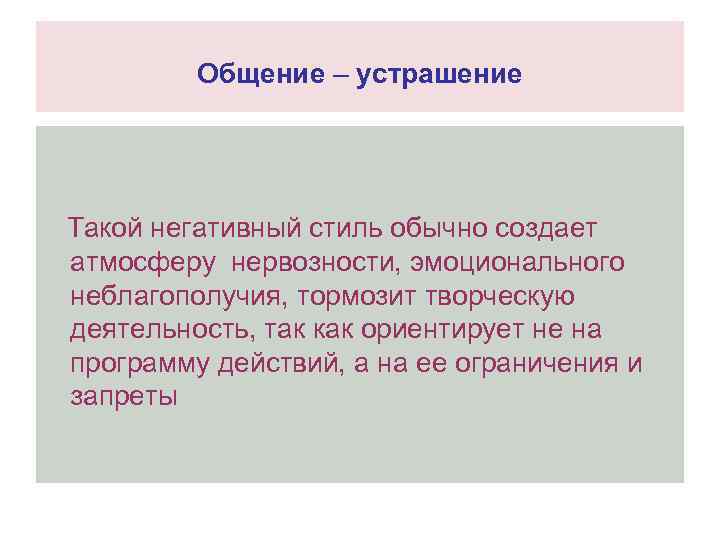 Общение – устрашение

Такой негативный стиль обычно создает атмосферу нервозности, эмоционального неблагополучия, тормозит творческую деятельность, так как ориентирует не на программу действий, а на ее ограничения и запреты